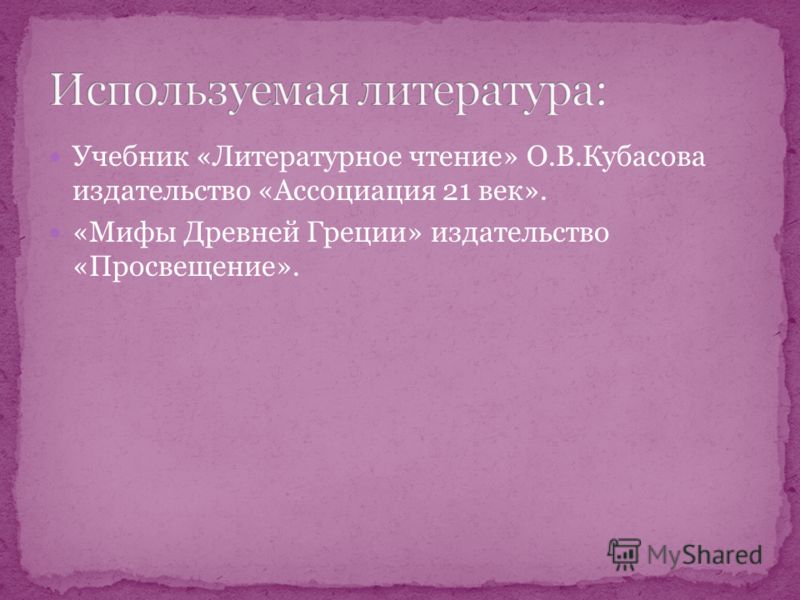 Используемая литература:

Учебник «Литературное чтение» О.В.Кубасова издательство «Ассоциация 21 век».

«Мифы Древней Греции» издательство «Просвещение».

MyShared